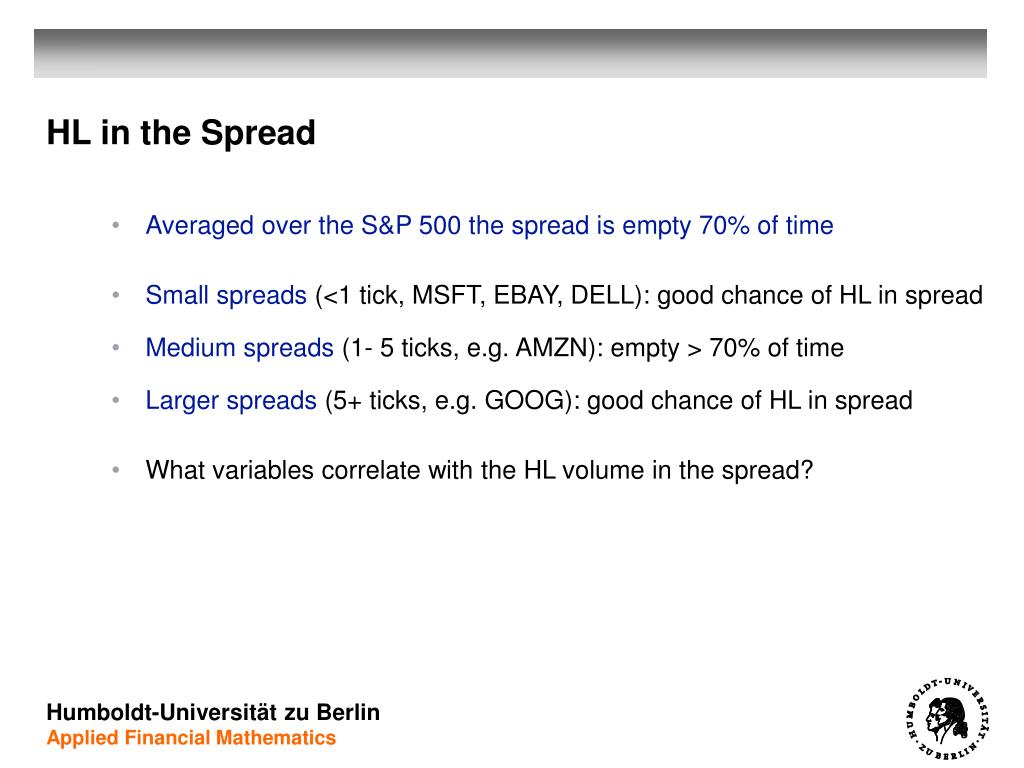 HL in the Spread

• Averaged over the S&P 500 the spread is empty 70% of time

• Small spreads (<1 tick, MSFT, EBAY, DELL): good chance of HL in spread

• Medium spreads (1- 5 ticks, e.g. AMZN): empty > 70% of time

• Larger spreads (5+ ticks, e.g. GOOG): good chance of HL in spread

• What variables correlate with the HL volume in the spread?

Humboldt-Universität zu Berlin
Applied Financial Mathematics

HUMBOLDT-UNIVERSITÄT ZU BERLIN